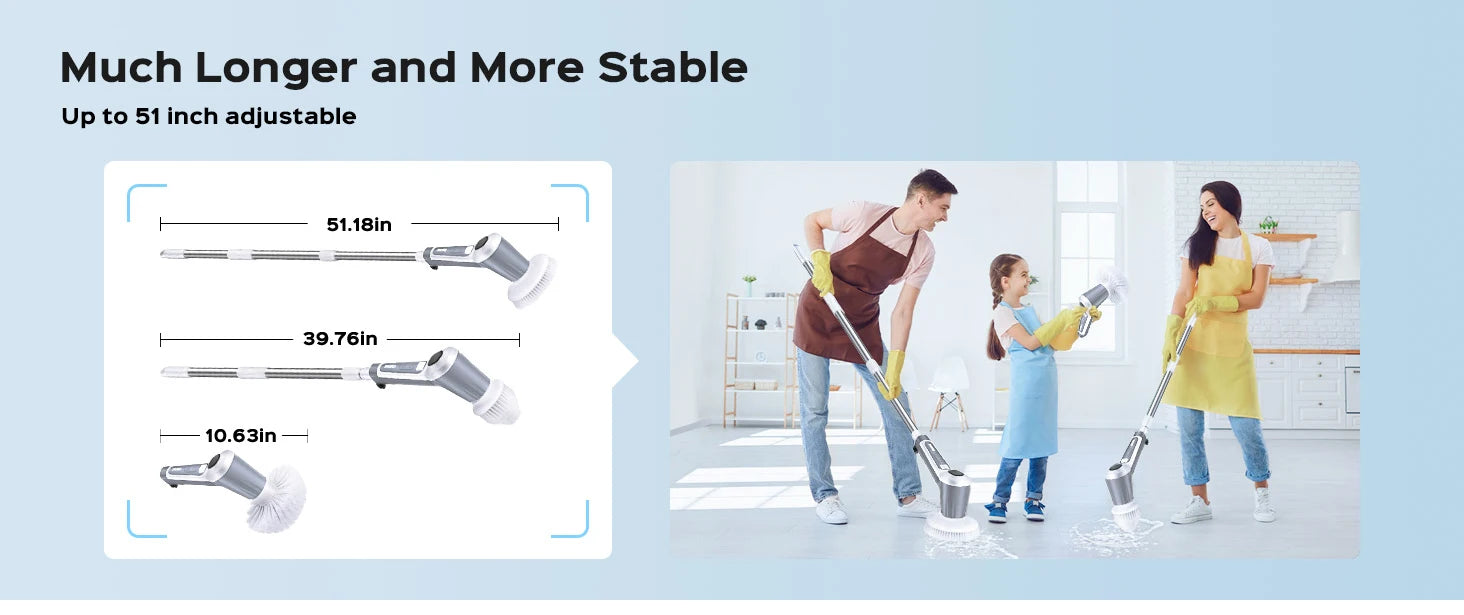 Much Longer and More Stable

Up to 51 inch adjustable

51.18in

39.76in

10.63in